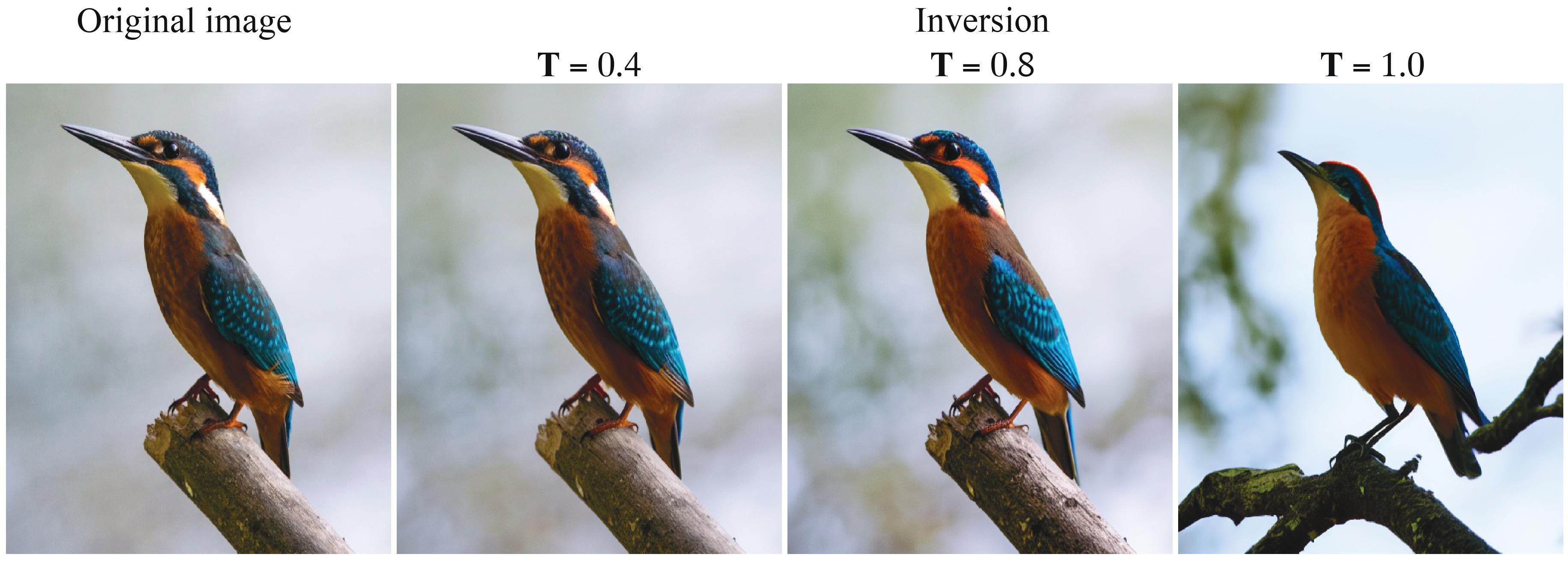 Original image

Inversion

$\mathbf{T} = 0.4$

$\mathbf{T} = 0.8$

$\mathbf{T} = 1.0$